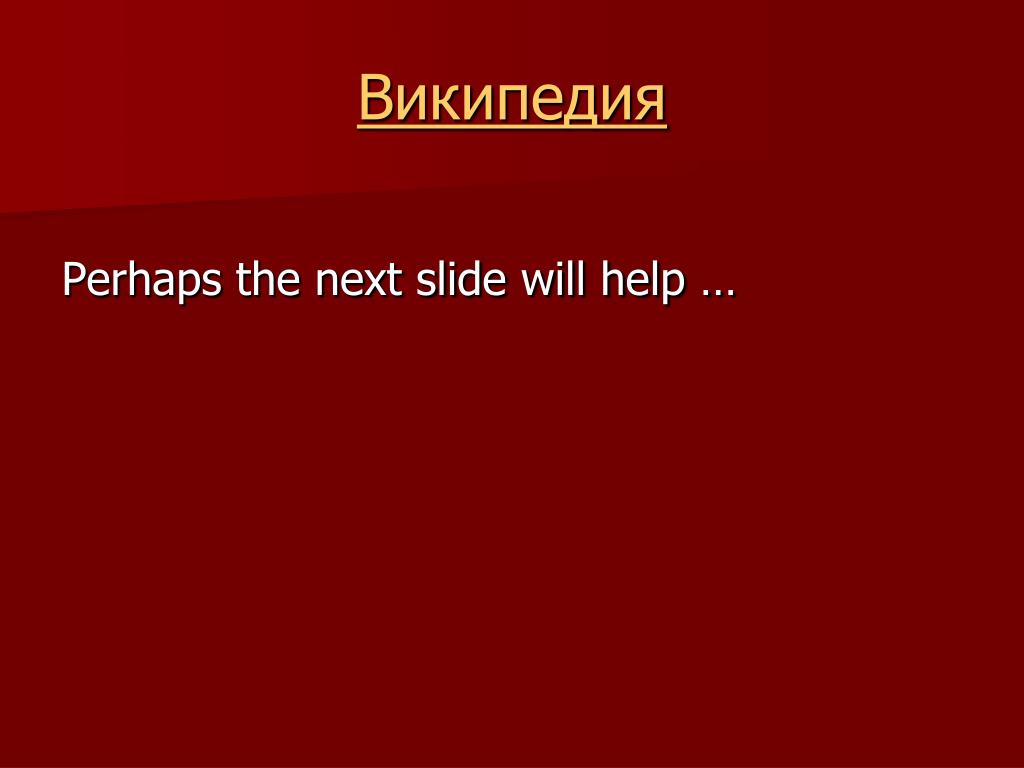 Википедия

Perhaps the next slide will help …